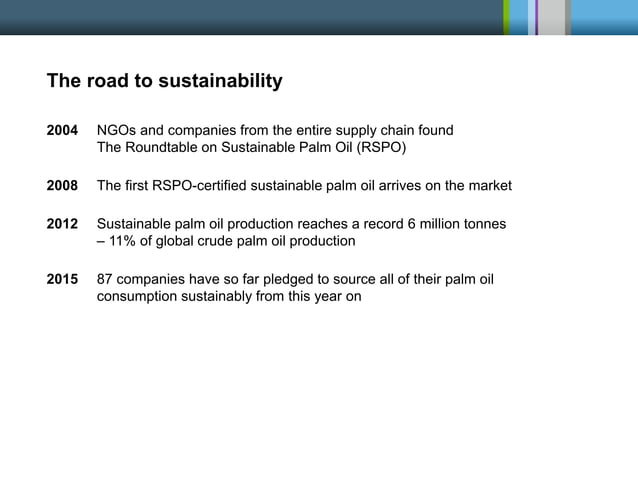 The road to sustainability

2004 NGOs and companies from the entire supply chain found The Roundtable on Sustainable Palm Oil (RSPO)

2008 The first RSPO-certified sustainable palm oil arrives on the market

2012 Sustainable palm oil production reaches a record 6 million tonnes – 11% of global crude palm oil production

2015 87 companies have so far pledged to source all of their palm oil consumption sustainably from this year on